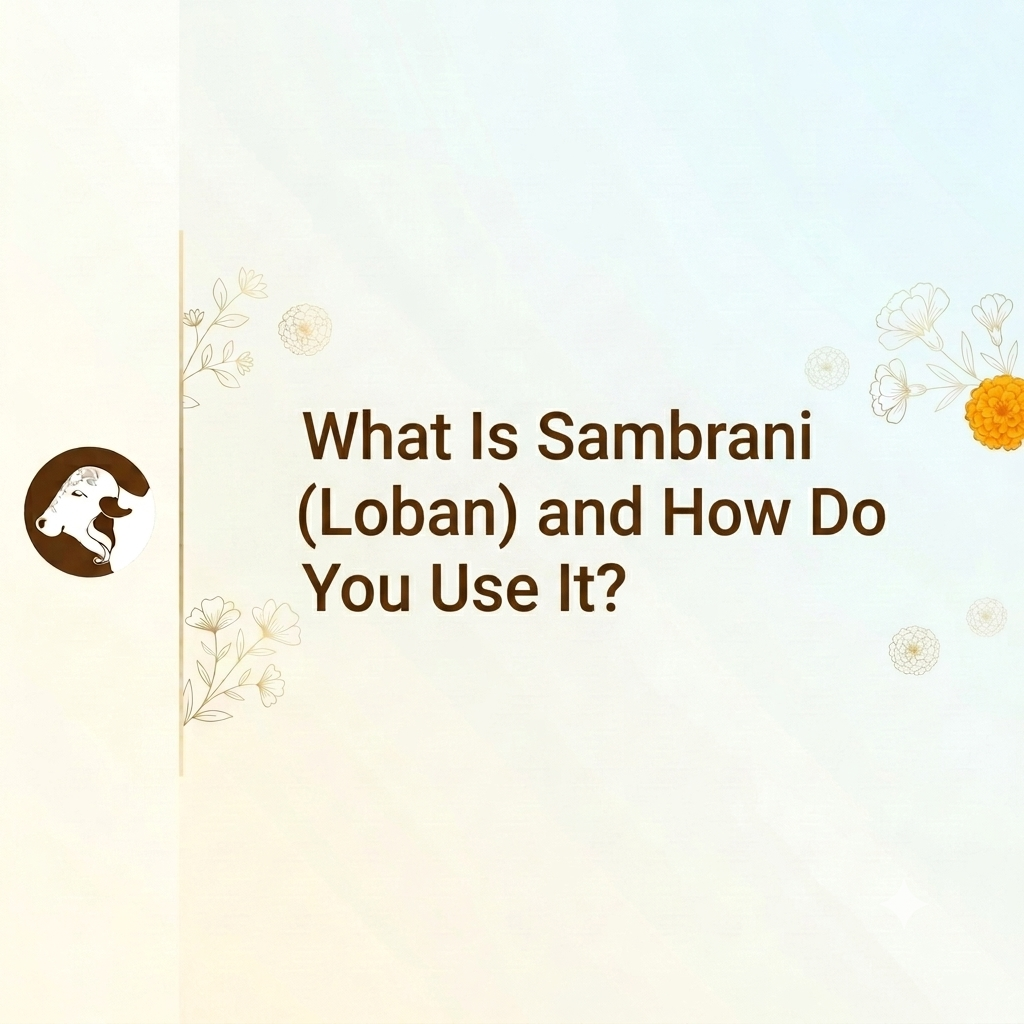 What Is Sambrani (Loban) and How Do You Use It?